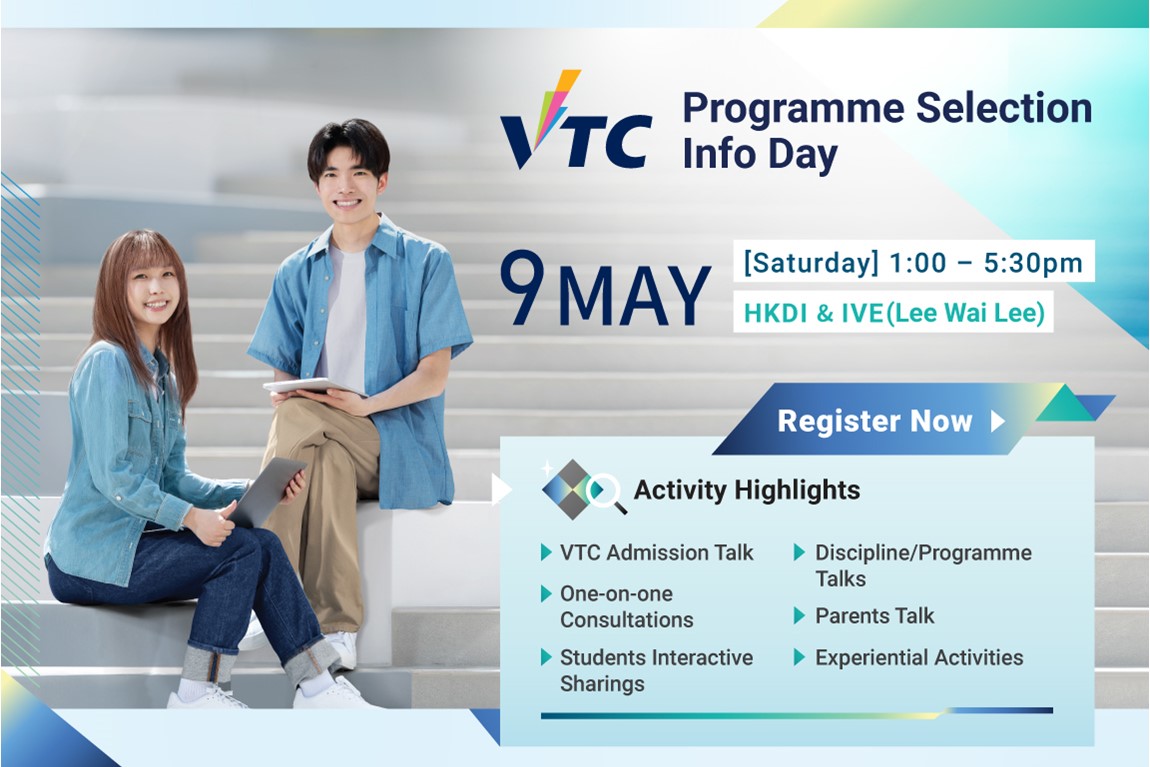 VTC

Programme Selection Info Day

9 MAY

[Saturday] 1:00 – 5:30pm

HKDI & IVE(Lee Wai Lee)

Register Now

Activity Highlights

VTC Admission Talk

One-on-one Consultations

Students Interactive Sharings

Discipline/Programme Talks

Parents Talk

Experiential Activities